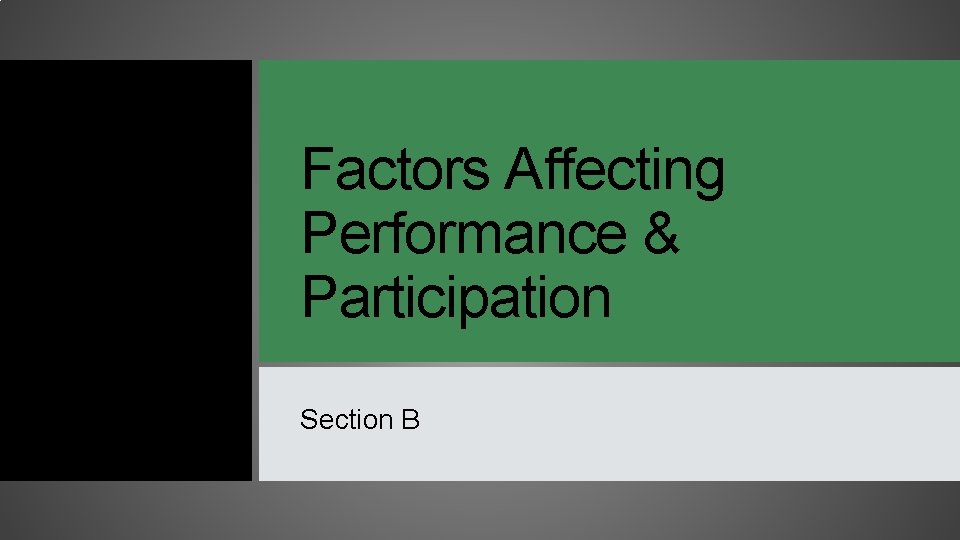 Factors Affecting Performance & Participation

Section B